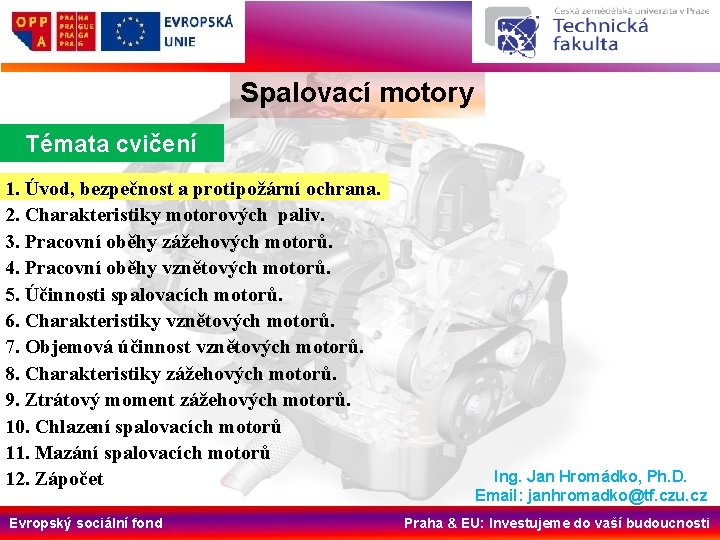 OPP A
PRAHA PRAGUE PRAGA PRAG

EVROPSKÁ UNIE

Česká zemědělská univerzita v Praze
Technická fakulta

Spalovací motory

Témata cvičení

1. Úvod, bezpečnost a protipožární ochrana.
2. Charakteristiky motorových paliv.
3. Pracovní oběhy zážehových motorů.
4. Pracovní oběhy vznětových motorů.
5. Účinnosti spalovacích motorů.
6. Charakteristiky vznětových motorů.
7. Objemová účinnost vznětových motorů.
8. Charakteristiky zážehových motorů.
9. Ztrátový moment zážehových motorů.
10. Chlazení spalovacích motorů
11. Mazání spalovacích motorů
12. Zápočet

Ing. Jan Hromádko, Ph.D.
Email: janhromadko@tf.czu.cz

Evropský sociální fond

Praha & EU: Investujeme do vaší budoucnosti